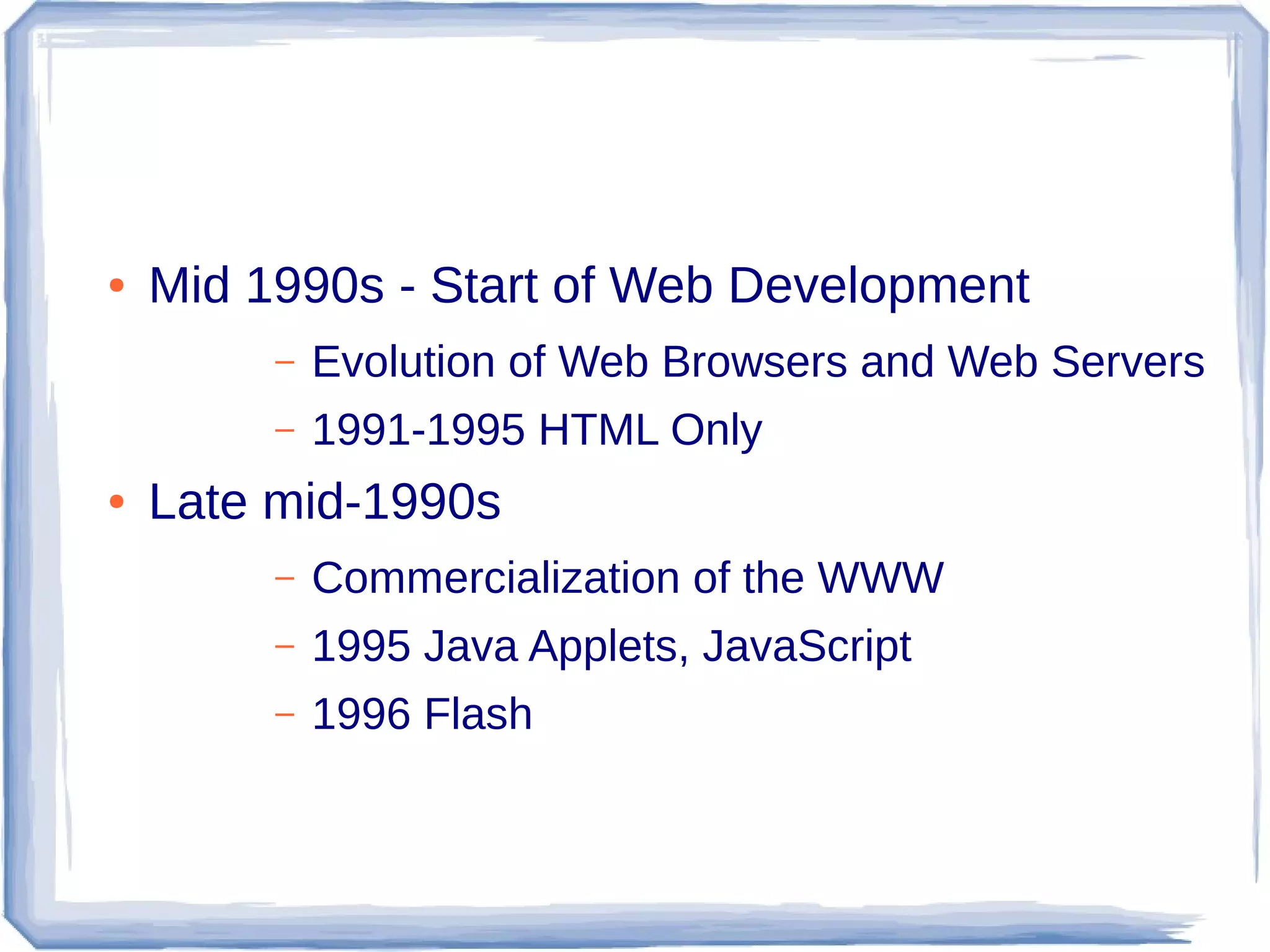 • Mid 1990s - Start of Web Development

– Evolution of Web Browsers and Web Servers

– 1991-1995 HTML Only

• Late mid-1990s

– Commercialization of the WWW

– 1995 Java Applets, JavaScript

– 1996 Flash